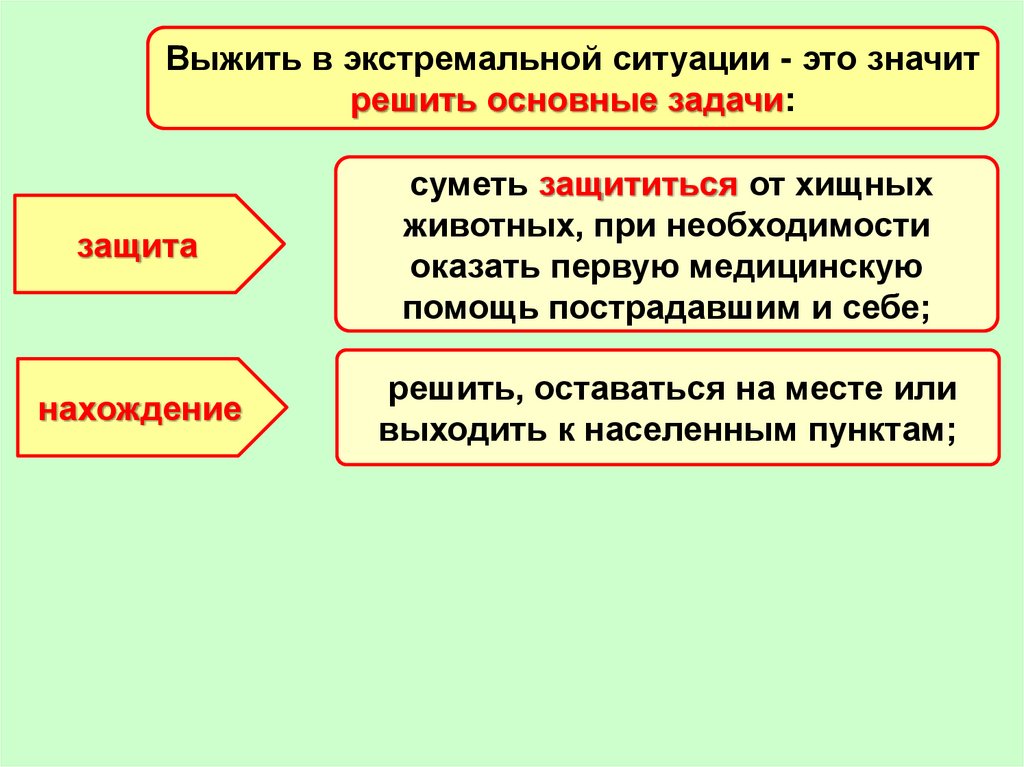 Выжить в экстремальной ситуации - это значит решить основные задачи:

защита

суметь защититься от хищных животных, при необходимости оказать первую медицинскую помощь пострадавшим и себе;

нахождение

решить, оставаться на месте или выходить к населенным пунктам;